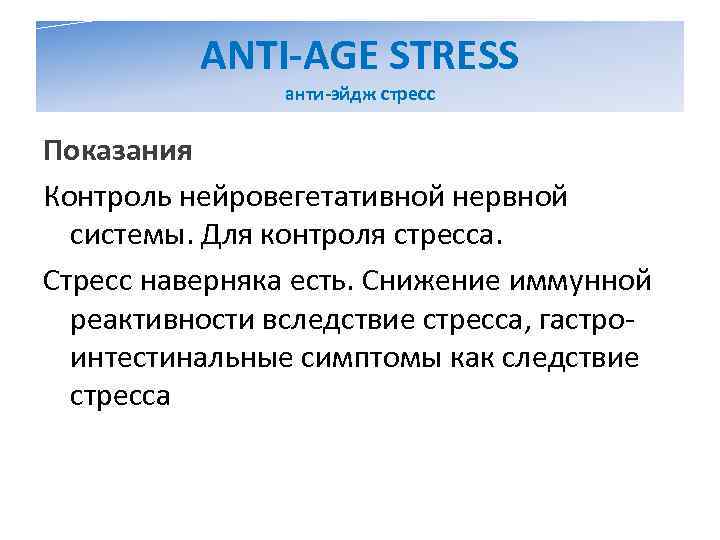 ANTI-AGE STRESS
анти-эйдж стресс

Показания

Контроль нейровегетативной нервной системы. Для контроля стресса.

Стресс наверняка есть. Снижение иммунной реактивности вследствие стресса, гастро-интестинальные симптомы как следствие стресса